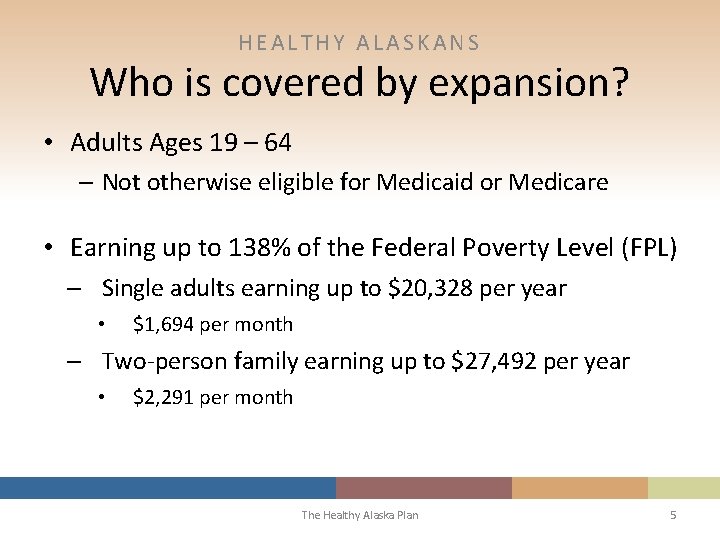 HEALTHY ALASKANS

Who is covered by expansion?

• Adults Ages 19 – 64
– Not otherwise eligible for Medicaid or Medicare

• Earning up to 138% of the Federal Poverty Level (FPL)
– Single adults earning up to \$20,328 per year
• \$1,694 per month
– Two-person family earning up to \$27,492 per year
• \$2,291 per month

The Healthy Alaska Plan

5